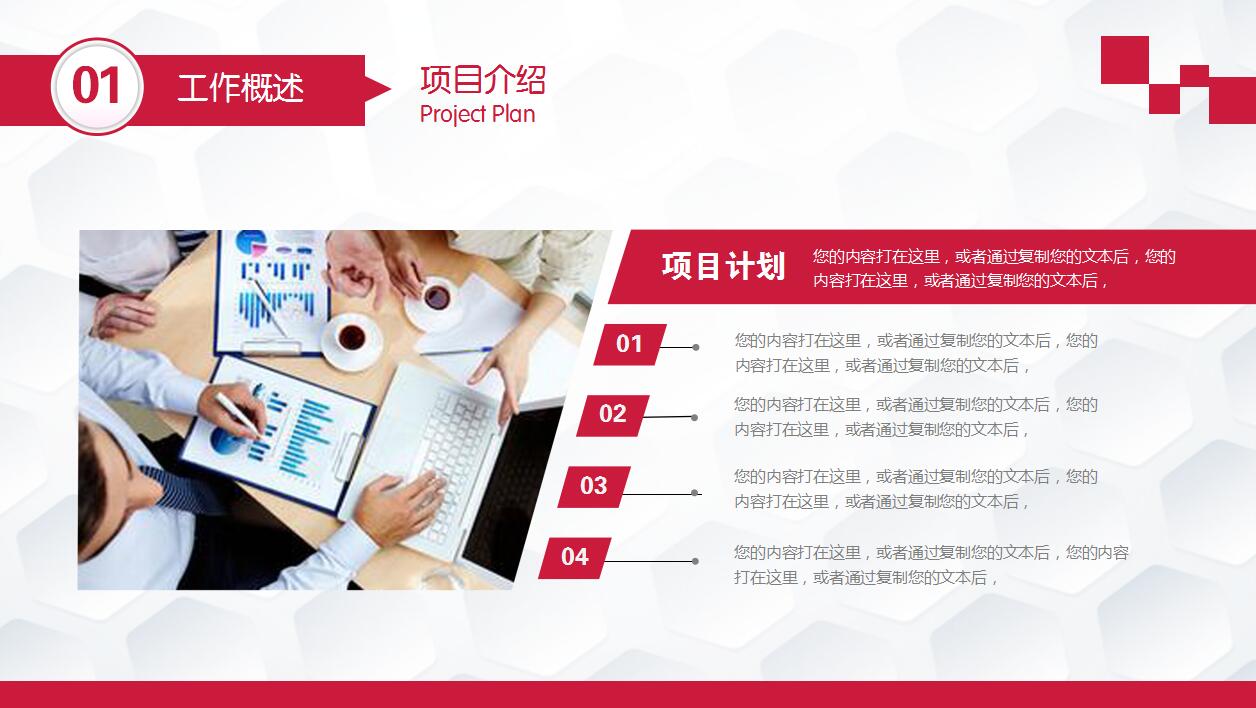 01

工作概述

项目介绍
Project Plan

项目计划

您的内容打在这里，或者通过复制您的文本后，您的内容打在这里，或者通过复制您的文本后，

01

您的内容打在这里，或者通过复制您的文本后，您的内容打在这里，或者通过复制您的文本后，

02

您的内容打在这里，或者通过复制您的文本后，您的内容打在这里，或者通过复制您的文本后，

03

您的内容打在这里，或者通过复制您的文本后，您的内容打在这里，或者通过复制您的文本后，

04

您的内容打在这里，或者通过复制您的文本后，您的内容打在这里，或者通过复制您的文本后，